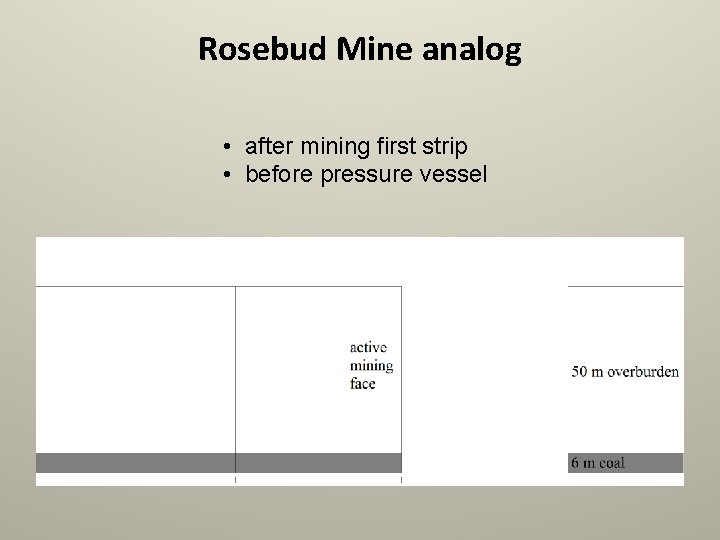 Rosebud Mine analog

• after mining first strip
• before pressure vessel

active mining face

50 m overburden

6 m coal